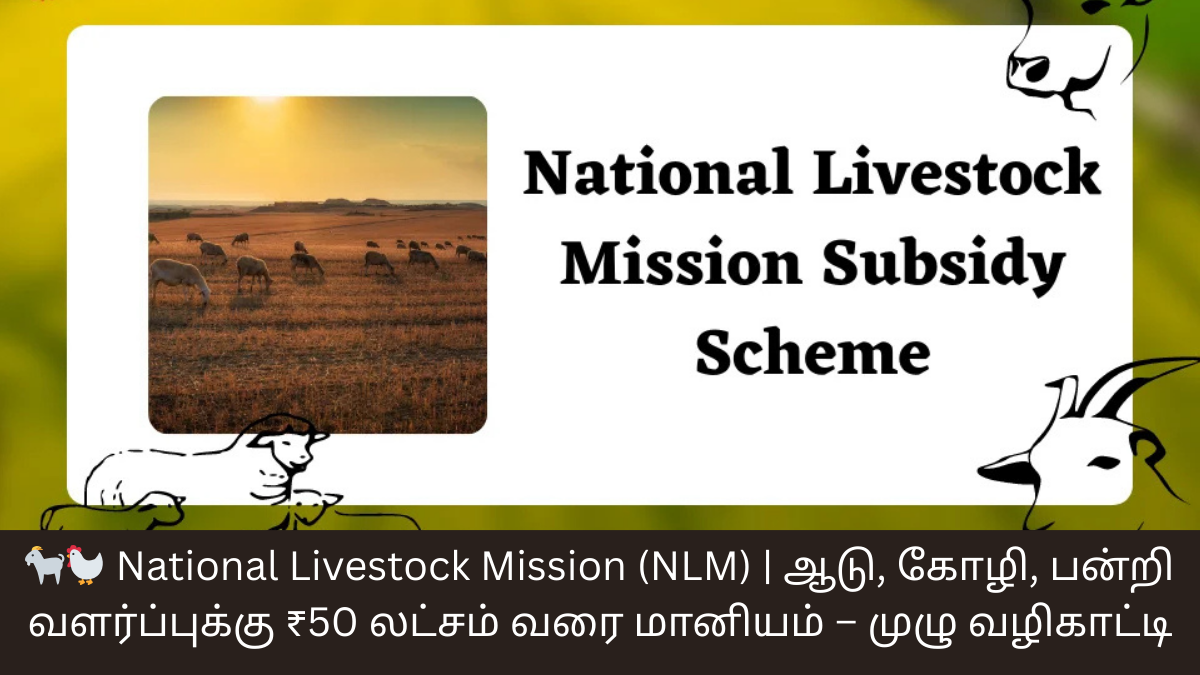 National Livestock Mission Subsidy Scheme

🐐🐓 National Livestock Mission (NLM) | ஆடு, கோழி, பன்றி வளர்ப்புக்கு ₹50 லட்சம் வரை மானியம் – முழு வழிகாட்டி